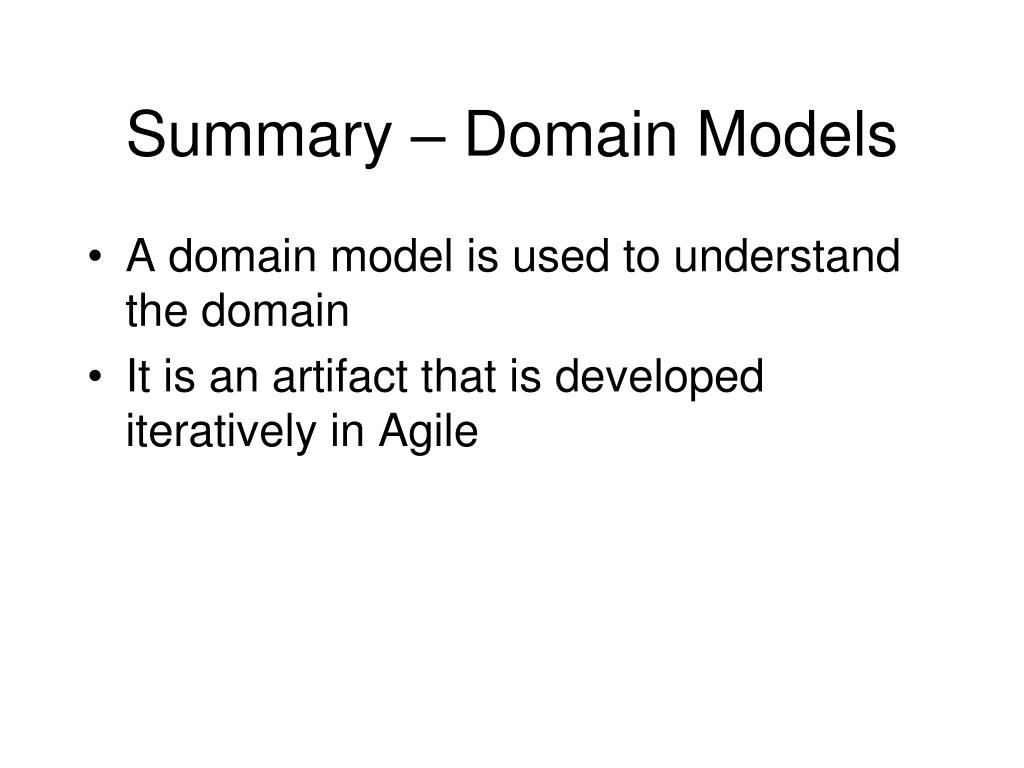 Summary – Domain Models

• A domain model is used to understand the domain
• It is an artifact that is developed iteratively in Agile